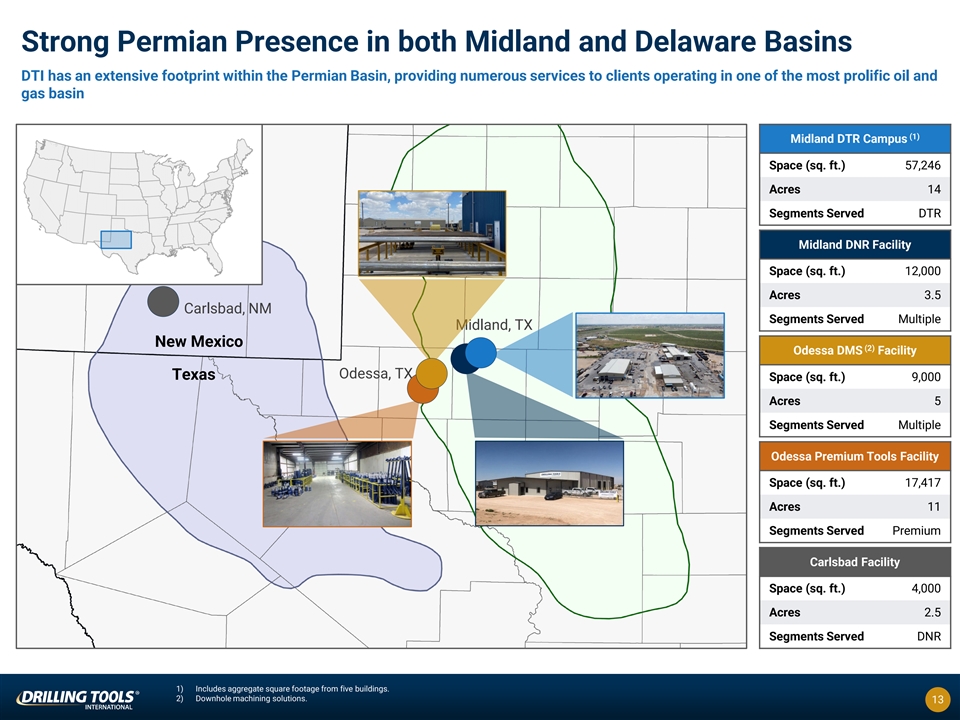 Strong Permian Presence in both Midland and Delaware Basins

DTI has an extensive footprint within the Permian Basin, providing numerous services to clients operating in one of the most prolific oil and gas basin

Carlsbad, NM

New Mexico

Texas

Odessa, TX

Midland, TX

| Midland DTR Campus $^{(1)}$ | |
|---|---|
| Space (sq. ft.) | 57,246 |
| Acres | 14 |
| Segments Served | DTR |

| Midland DNR Facility | |
|---|---|
| Space (sq. ft.) | 12,000 |
| Acres | 3.5 |
| Segments Served | Multiple |

| Odessa DMS $^{(2)}$ Facility | |
|---|---|
| Space (sq. ft.) | 9,000 |
| Acres | 5 |
| Segments Served | Multiple |

| Odessa Premium Tools Facility | |
|---|---|
| Space (sq. ft.) | 17,417 |
| Acres | 11 |
| Segments Served | Premium |

| Carlsbad Facility | |
|---|---|
| Space (sq. ft.) | 4,000 |
| Acres | 2.5 |
| Segments Served | DNR |

DRILLING TOOLS® INTERNATIONAL

1) Includes aggregate square footage from five buildings.
2) Downhole machining solutions.

13